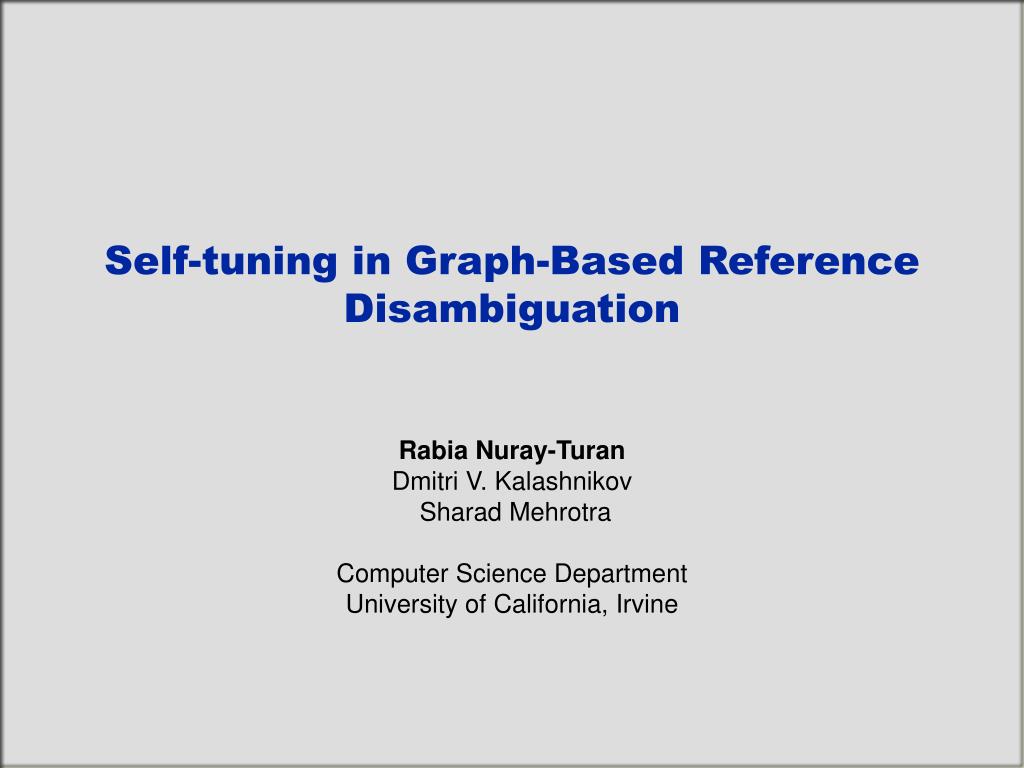 Self-tuning in Graph-Based Reference Disambiguation

Rabia Nuray-Turan
Dmitri V. Kalashnikov
Sharad Mehrotra

Computer Science Department
University of California, Irvine